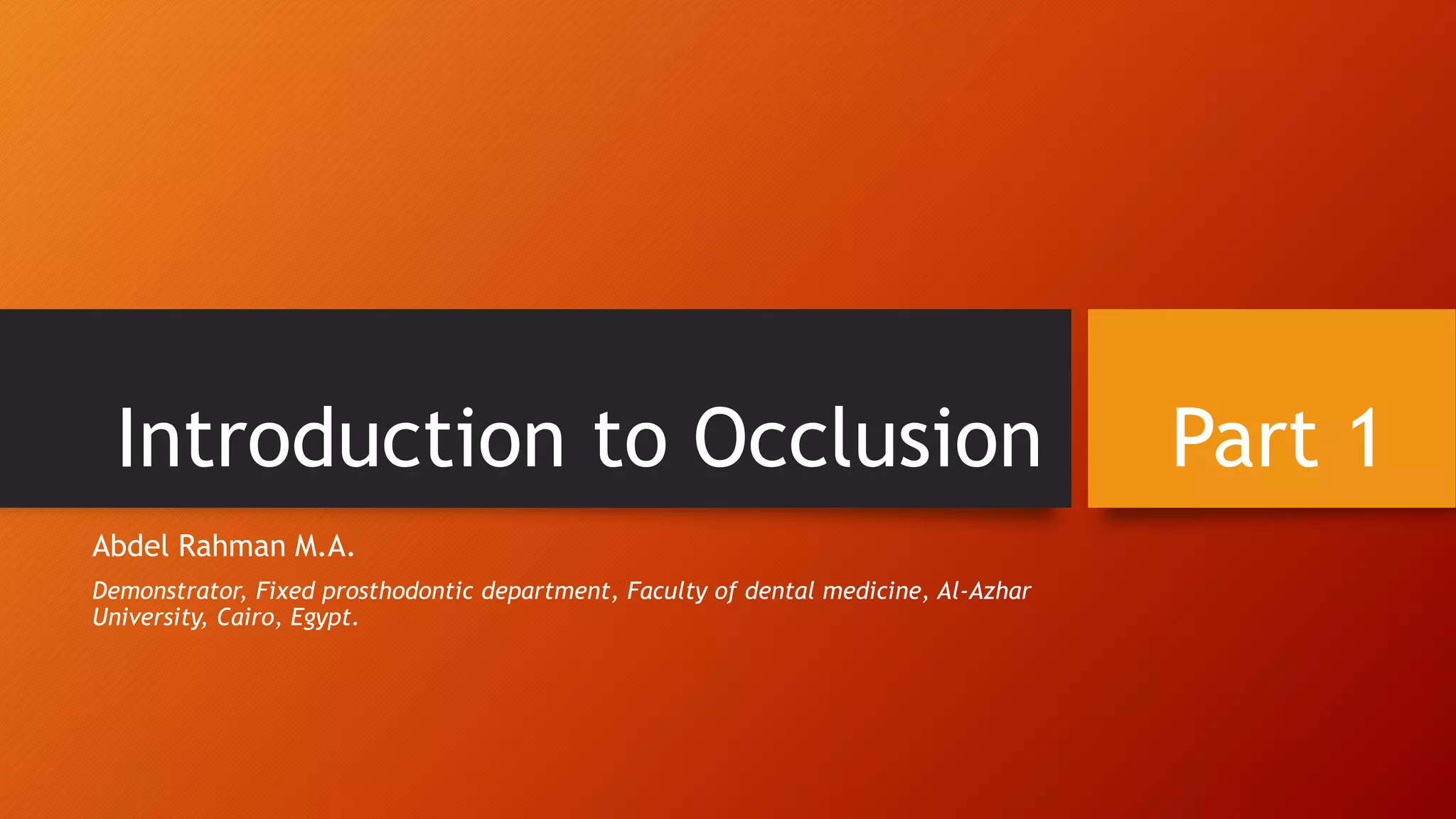 Introduction to Occlusion

Part 1

Abdel Rahman M.A.

Demonstrator, Fixed prosthodontic department, Faculty of dental medicine, Al-Azhar University, Cairo, Egypt.